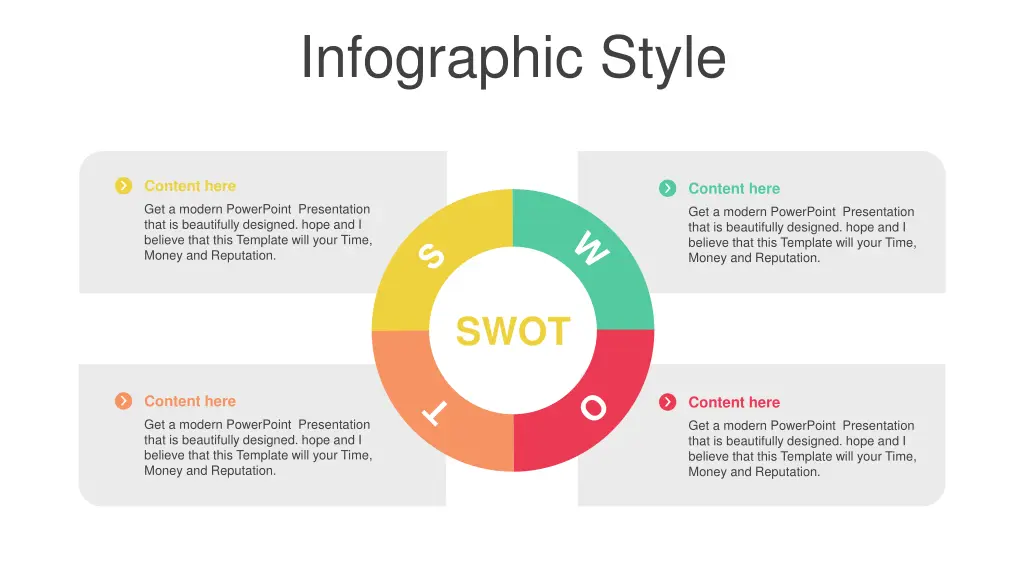 Infographic Style

Content here
Get a modern PowerPoint Presentation that is beautifully designed. hope and I believe that this Template will your Time, Money and Reputation.

Content here
Get a modern PowerPoint Presentation that is beautifully designed. hope and I believe that this Template will your Time, Money and Reputation.

S
W
SWOT
T
O

Content here
Get a modern PowerPoint Presentation that is beautifully designed. hope and I believe that this Template will your Time, Money and Reputation.

Content here
Get a modern PowerPoint Presentation that is beautifully designed. hope and I believe that this Template will your Time, Money and Reputation.